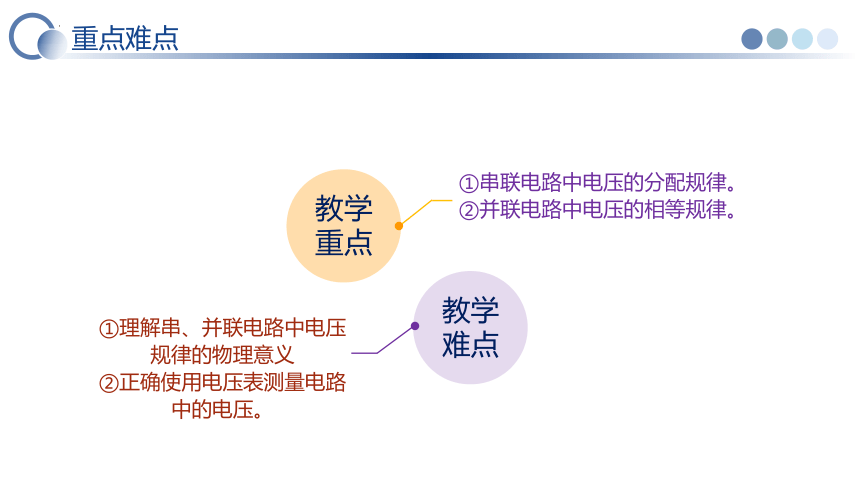 重点难点

教学重点

①串联电路中电压的分配规律。
②并联电路中电压的相等规律。

教学难点

①理解串、并联电路中电压规律的物理意义
②正确使用电压表测量电路中的电压。